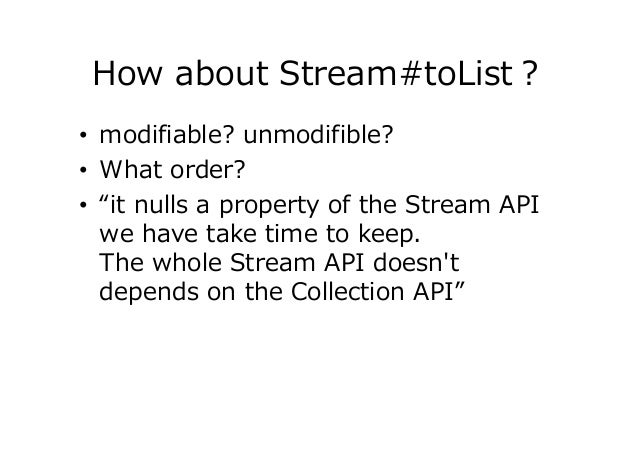 How about Stream#toList ?

• modifiable? unmodifible?
• What order?
• “it nulls a property of the Stream API we have take time to keep.
The whole Stream API doesn't depends on the Collection API”